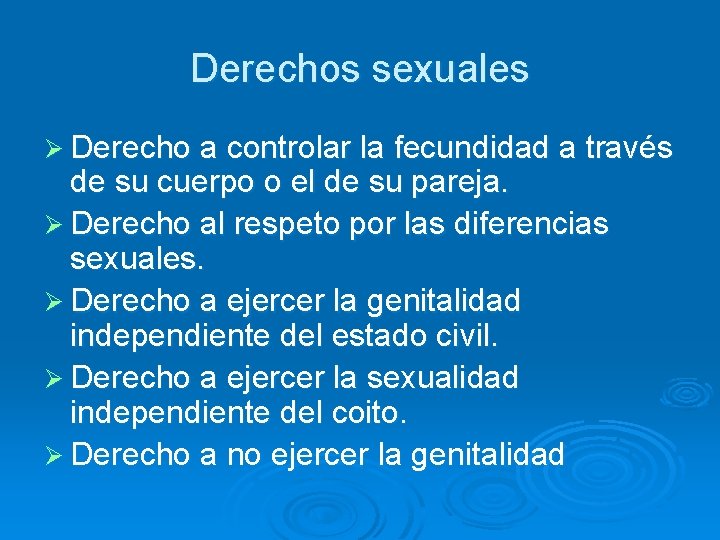 Derechos sexuales

➢ Derecho a controlar la fecundidad a través de su cuerpo o el de su pareja.

➢ Derecho al respeto por las diferencias sexuales.

➢ Derecho a ejercer la genitalidad independiente del estado civil.

➢ Derecho a ejercer la sexualidad independiente del coito.

➢ Derecho a no ejercer la genitalidad